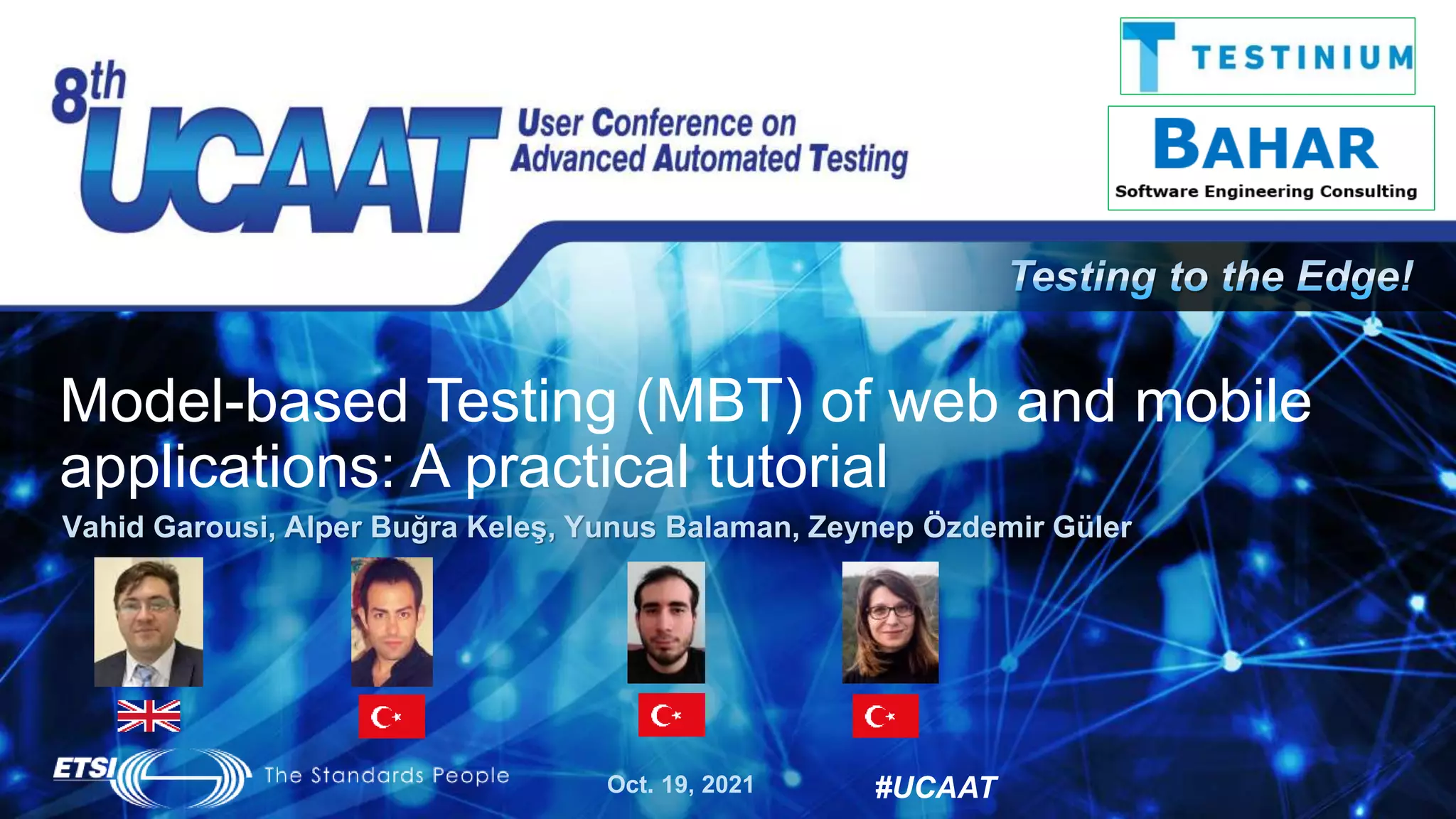 8th UCAAT User Conference on Advanced Automated Testing

TESTINIUM

BAHAR
Software Engineering Consulting

Testing to the Edge!

Model-based Testing (MBT) of web and mobile applications: A practical tutorial

Vahid Garousi, Alper Buğra Keleş, Yunus Balaman, Zeynep Özdemir Güler

ETSI The Standards People

Oct. 19, 2021

#UCAAT